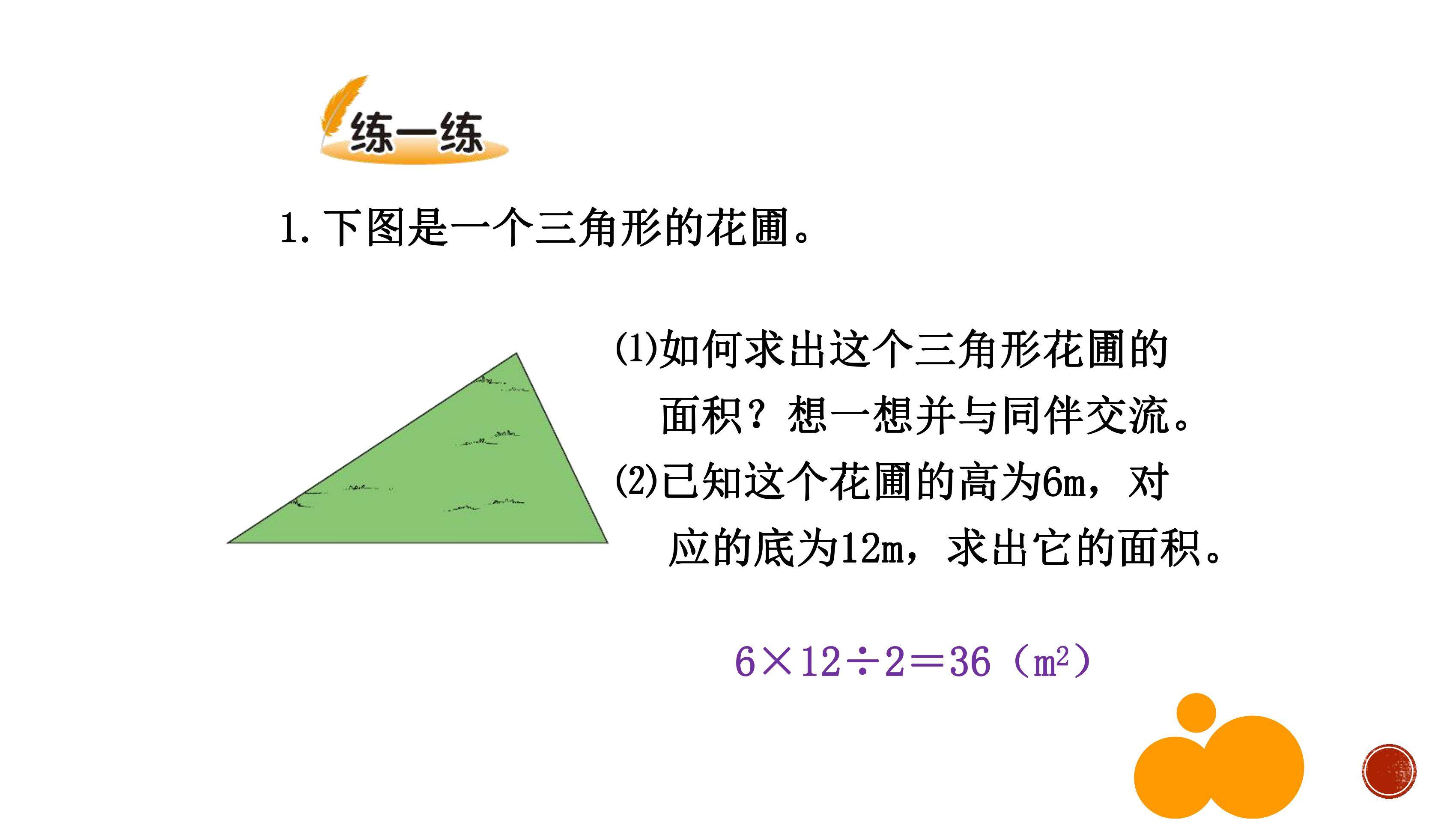 练一练

1. 下图是一个三角形的花圃。

(1)如何求出这个三角形花圃的面积？想一想并与同伴交流。

(2)已知这个花圃的高为6m，对应的底为12m，求出它的面积。

$6\times12\div2=36$（$m^2$）